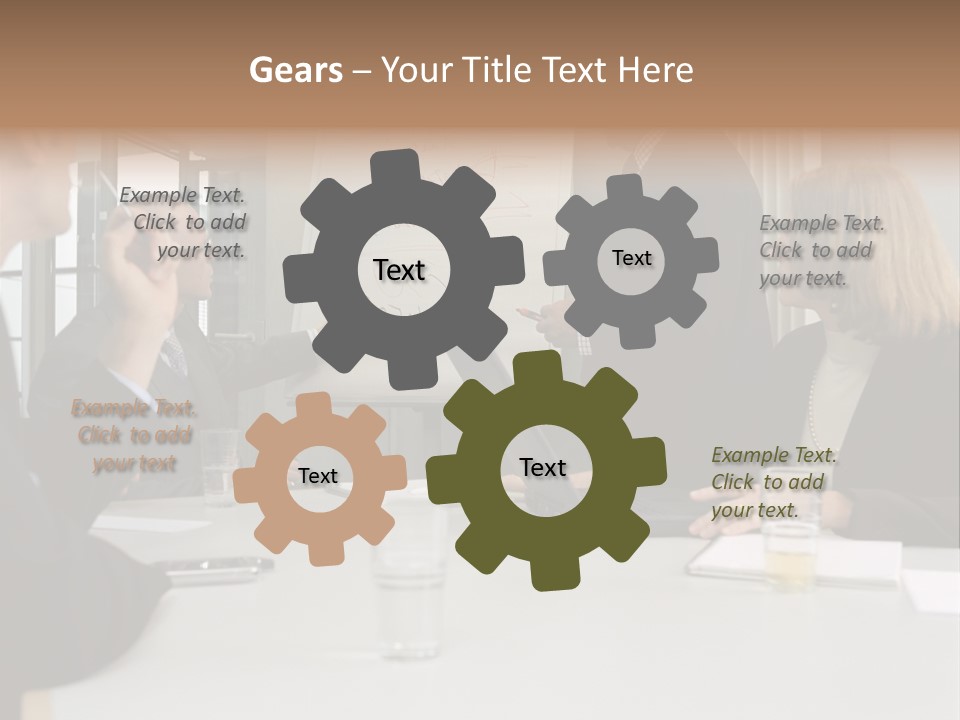 Gears – Your Title Text Here

Example Text. Click to add your text.

Text

Text

Example Text. Click to add your text.

Example Text. Click to add your text

Text

Text

Example Text. Click to add your text.